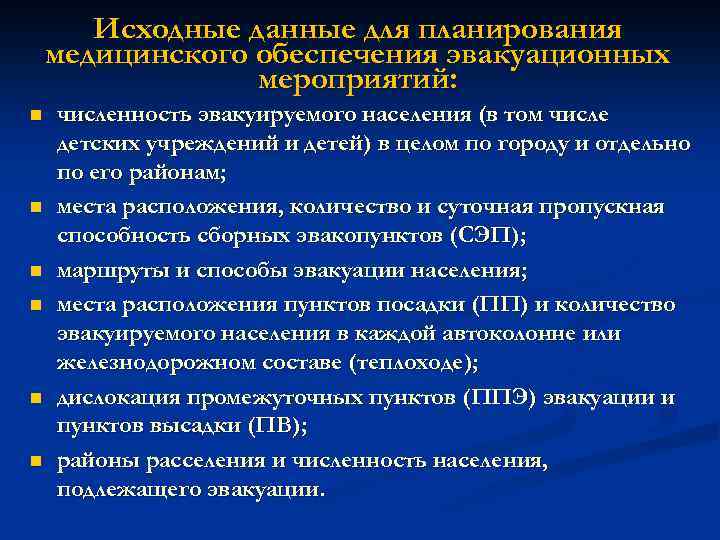 Исходные данные для планирования медицинского обеспечения эвакуационных мероприятий:

- численность эвакуируемого населения (в том числе детских учреждений и детей) в целом по городу и отдельно по его районам;
- места расположения, количество и суточная пропускная способность сборных эвакопунктов (СЭП);
- маршруты и способы эвакуации населения;
- места расположения пунктов посадки (ПП) и количество эвакуируемого населения в каждой автоколонне или железнодорожном составе (теплоходе);
- дислокация промежуточных пунктов (ППЭ) эвакуации и пунктов высадки (ПВ);
- районы расселения и численность населения, подлежащего эвакуации.